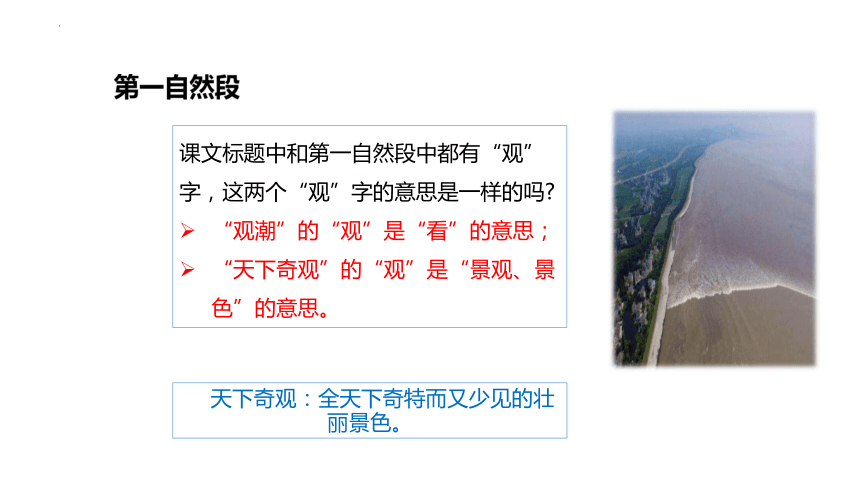 第一自然段

课文标题中和第一自然段中都有“观”字，这两个“观”字的意思是一样的吗?

➢ “观潮”的“观”是“看”的意思；
➢ “天下奇观”的“观”是“景观、景色”的意思。

天下奇观：全天下奇特而又少见的壮丽景色。